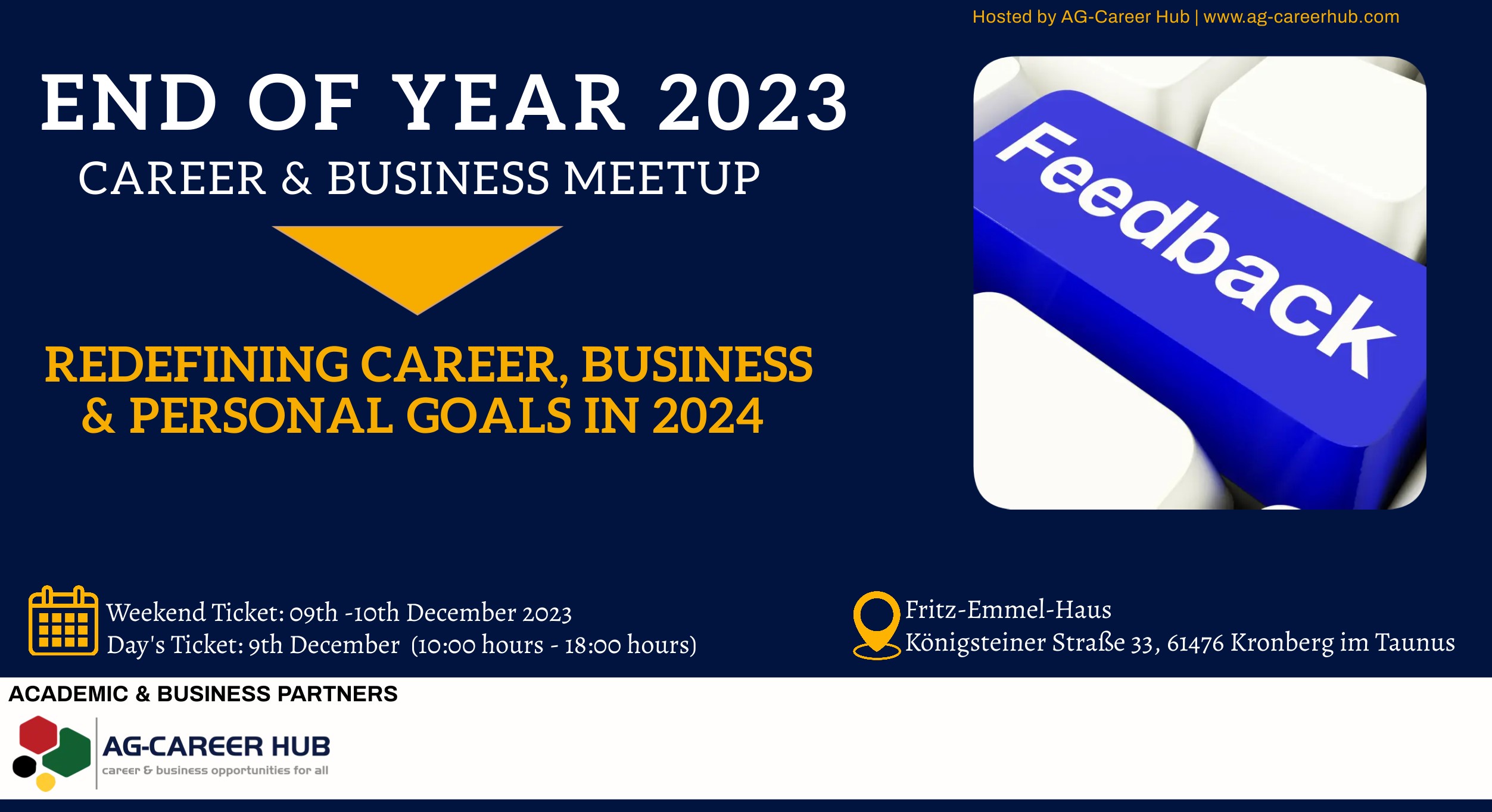 Hosted by AG-Career Hub | www.ag-careerhub.com

END OF YEAR 2023

CAREER & BUSINESS MEETUP

REDEFINING CAREER, BUSINESS & PERSONAL GOALS IN 2024

Feedback

Weekend Ticket: 09th -10th December 2023
Day's Ticket: 9th December (10:00 hours - 18:00 hours)

Fritz-Emmel-Haus
Königsteiner Straße 33, 61476 Kronberg im Taunus

ACADEMIC & BUSINESS PARTNERS

AG-CAREER HUB
career & business opportunities for all